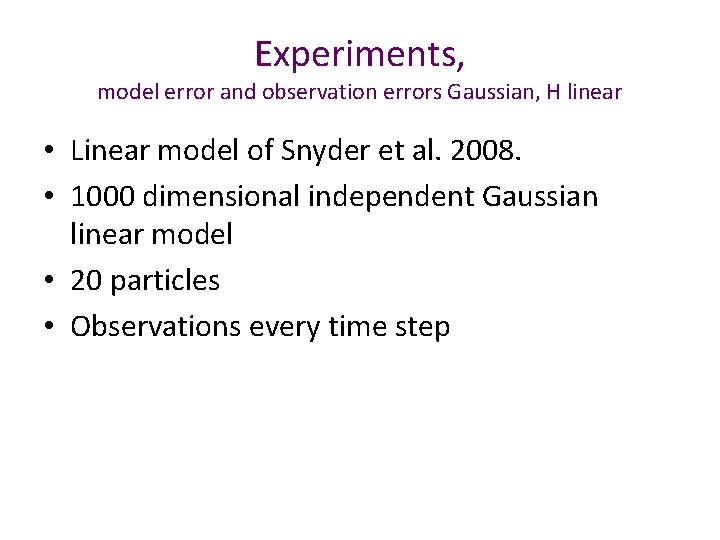 Experiments,
model error and observation errors Gaussian, H linear

• Linear model of Snyder et al. 2008.
• 1000 dimensional independent Gaussian linear model
• 20 particles
• Observations every time step